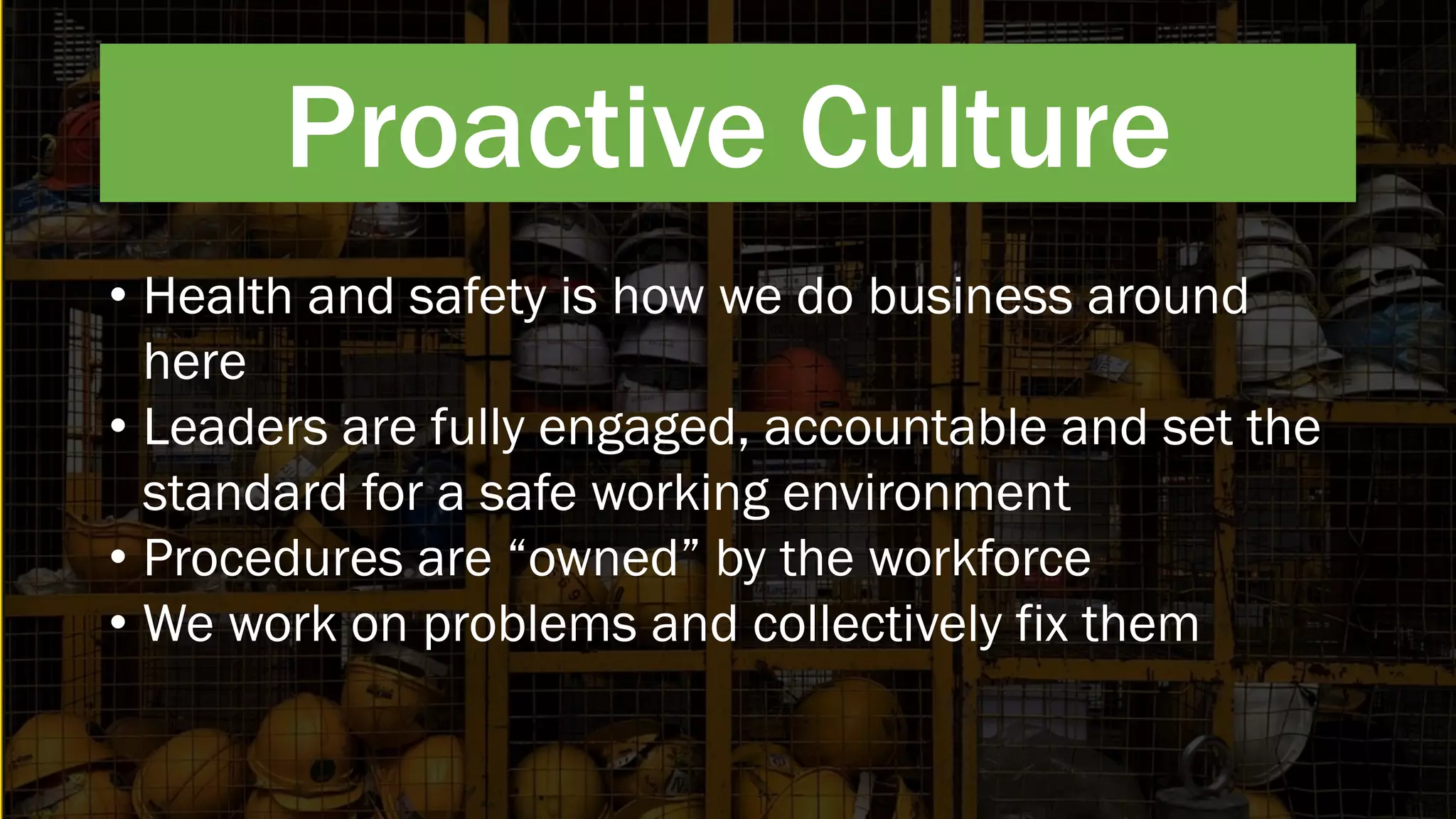 Proactive Culture

• Health and safety is how we do business around here
• Leaders are fully engaged, accountable and set the standard for a safe working environment
• Procedures are “owned” by the workforce
• We work on problems and collectively fix them